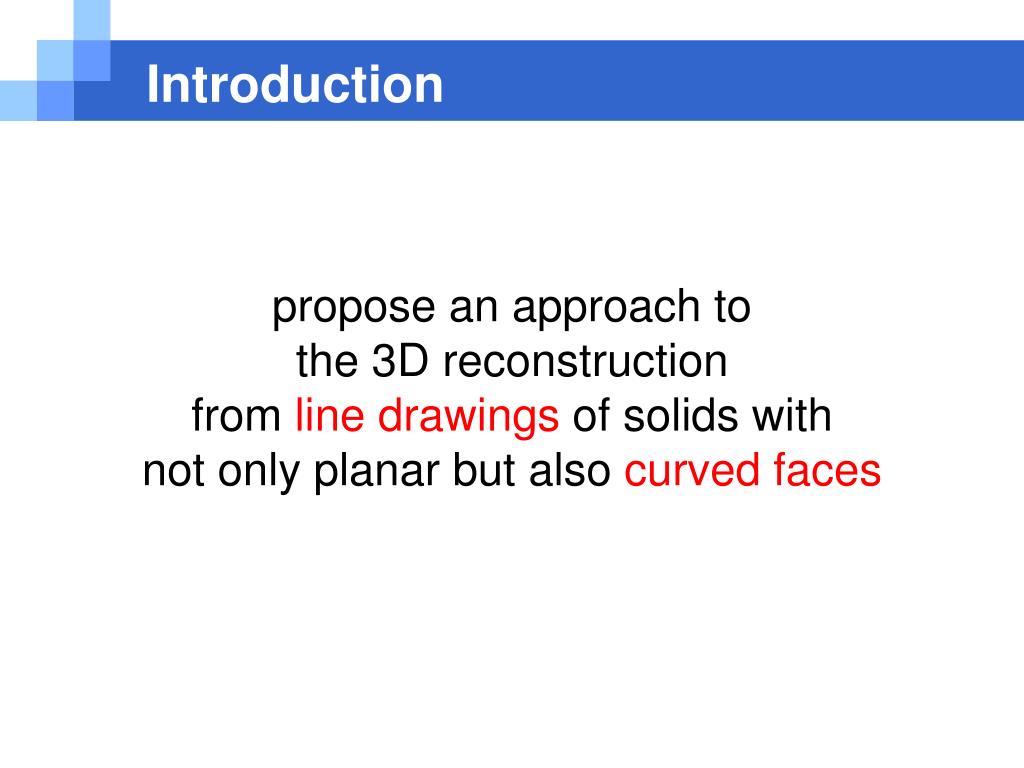 Introduction

propose an approach to
the 3D reconstruction
from line drawings of solids with
not only planar but also curved faces